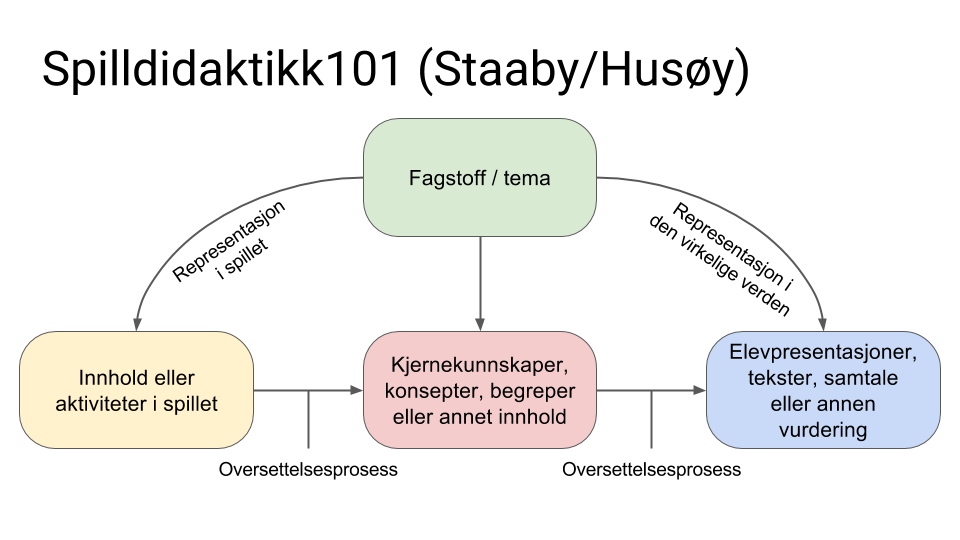 Spilldidaktikk101 (Staaby/Husøy)

Fagstoff / tema

Representasjon i spillet

Representasjon i den virkelige verden

Innhold eller aktiviteter i spillet

Kjernekunnskaper, konsepter, begreper eller annet innhold

Elevpresentasjoner, tekster, samtale eller annen vurdering

Oversettelsesprosess

Oversettelsesprosess